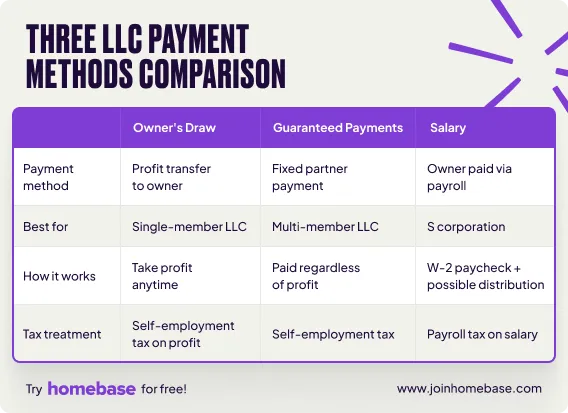 THREE LLC PAYMENT METHODS COMPARISON

| | Owner's Draw | Guaranteed Payments | Salary |
|---|---|---|---|
| Payment method | Profit transfer to owner | Fixed partner payment | Owner paid via payroll |
| Best for | Single-member LLC | Multi-member LLC | S corporation |
| How it works | Take profit anytime | Paid regardless of profit | W-2 paycheck + possible distribution |
| Tax treatment | Self-employment tax on profit | Self-employment tax | Payroll tax on salary |

Try homebase for free!

www.joinhomebase.com